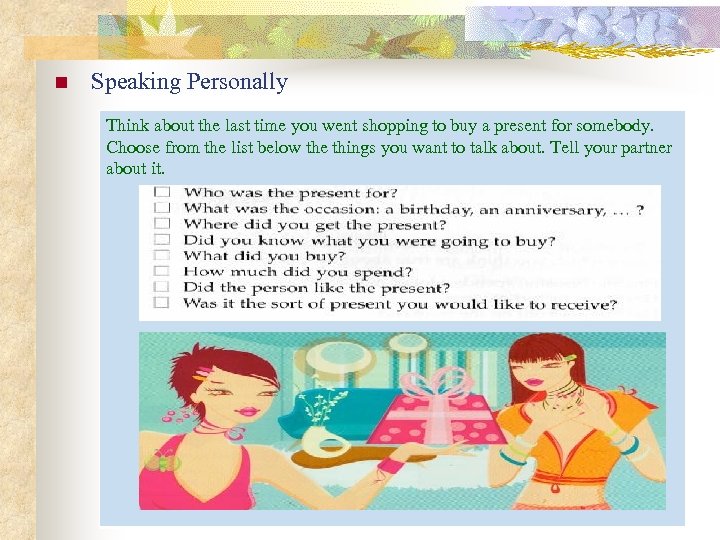 Speaking Personally

Think about the last time you went shopping to buy a present for somebody. Choose from the list below the things you want to talk about. Tell your partner about it.

☐ Who was the present for?
☐ What was the occasion: a birthday, an anniversary, ... ?
☐ Where did you get the present?
☐ Did you know what you were going to buy?
☐ What did you buy?
☐ How much did you spend?
☐ Did the person like the present?
☐ Was it the sort of present you would like to receive?